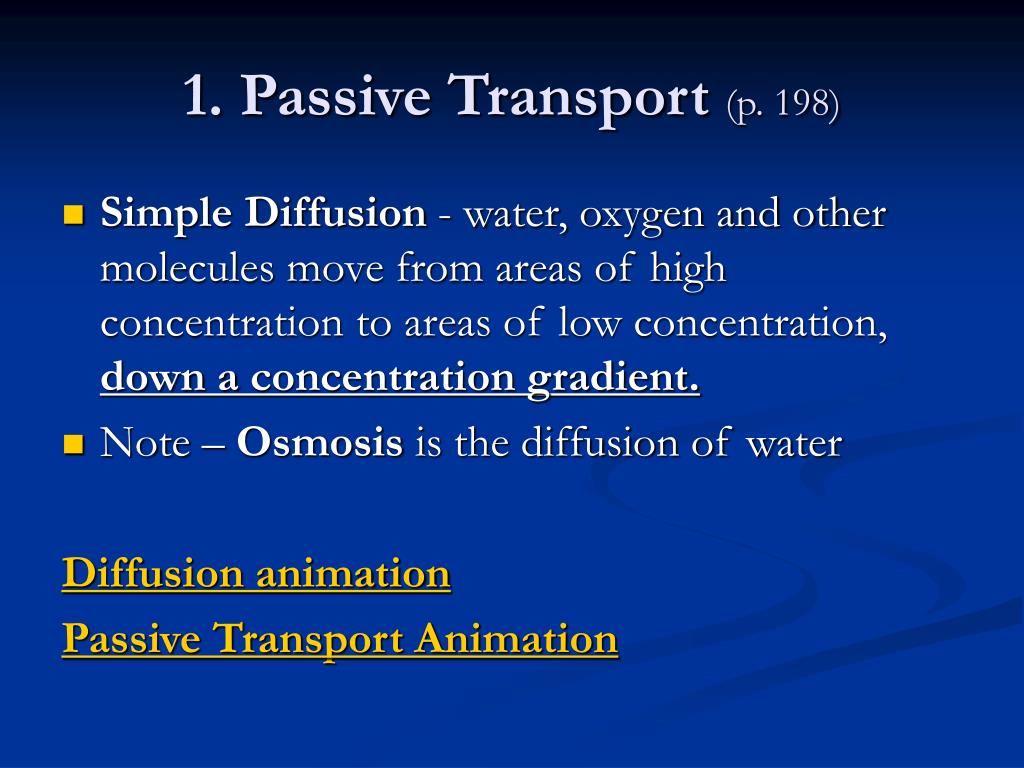 1. Passive Transport (p. 198)

Simple Diffusion - water, oxygen and other molecules move from areas of high concentration to areas of low concentration, down a concentration gradient.

Note – Osmosis is the diffusion of water

Diffusion animation

Passive Transport Animation